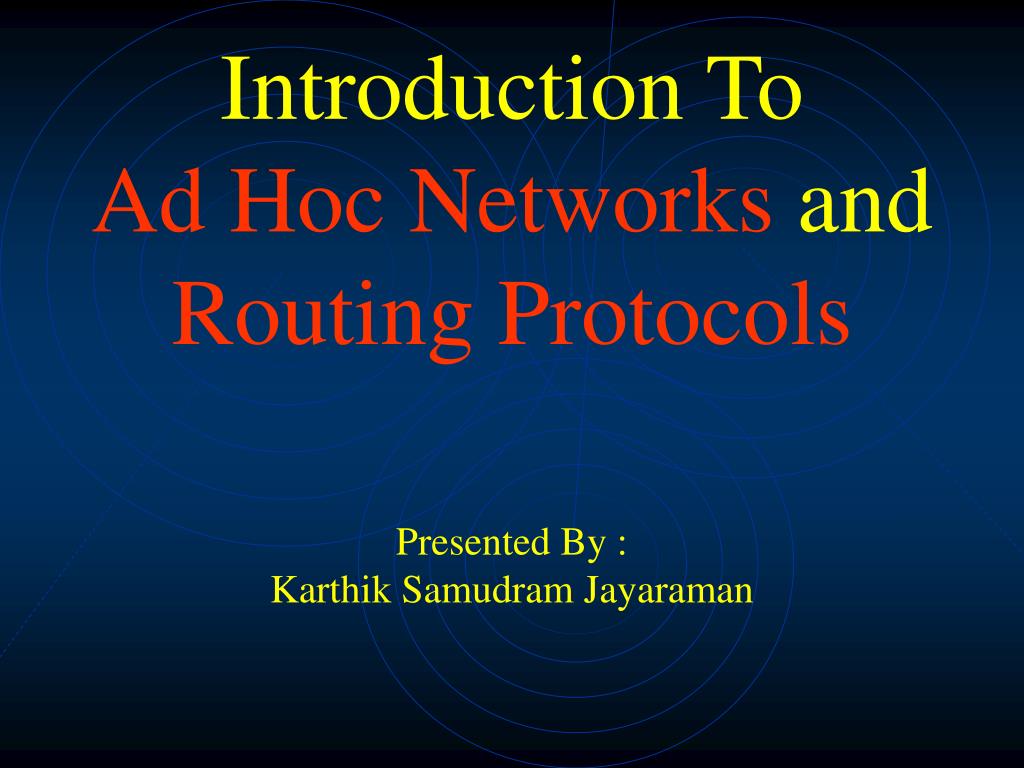 Introduction To
Ad Hoc Networks and
Routing Protocols

Presented By :
Karthik Samudram Jayaraman